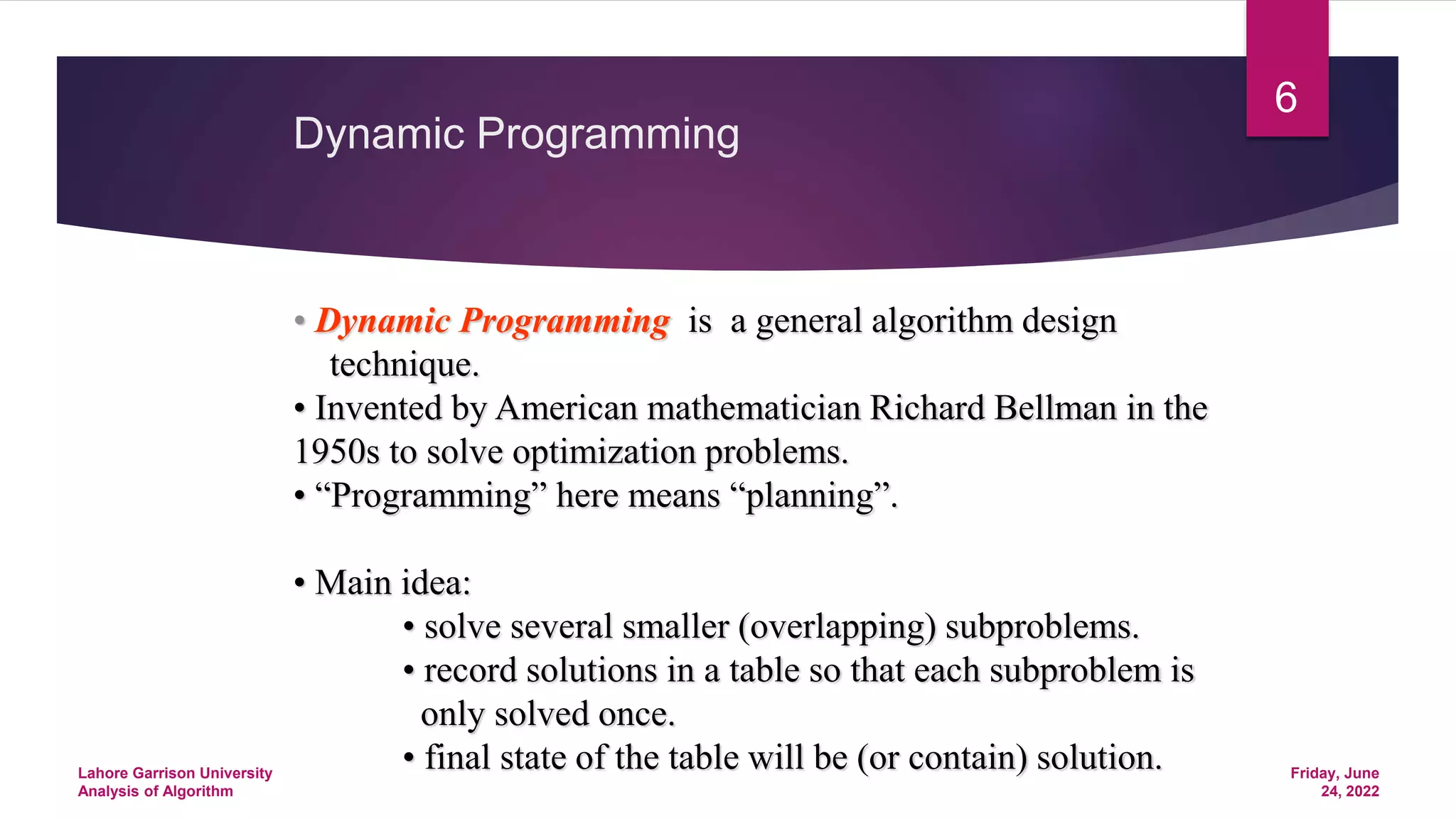 6

Dynamic Programming

• Dynamic Programming is a general algorithm design technique.
• Invented by American mathematician Richard Bellman in the 1950s to solve optimization problems.
• “Programming” here means “planning”.

• Main idea:
• solve several smaller (overlapping) subproblems.
• record solutions in a table so that each subproblem is only solved once.
• final state of the table will be (or contain) solution.

Lahore Garrison University
Analysis of Algorithm

Friday, June 24, 2022